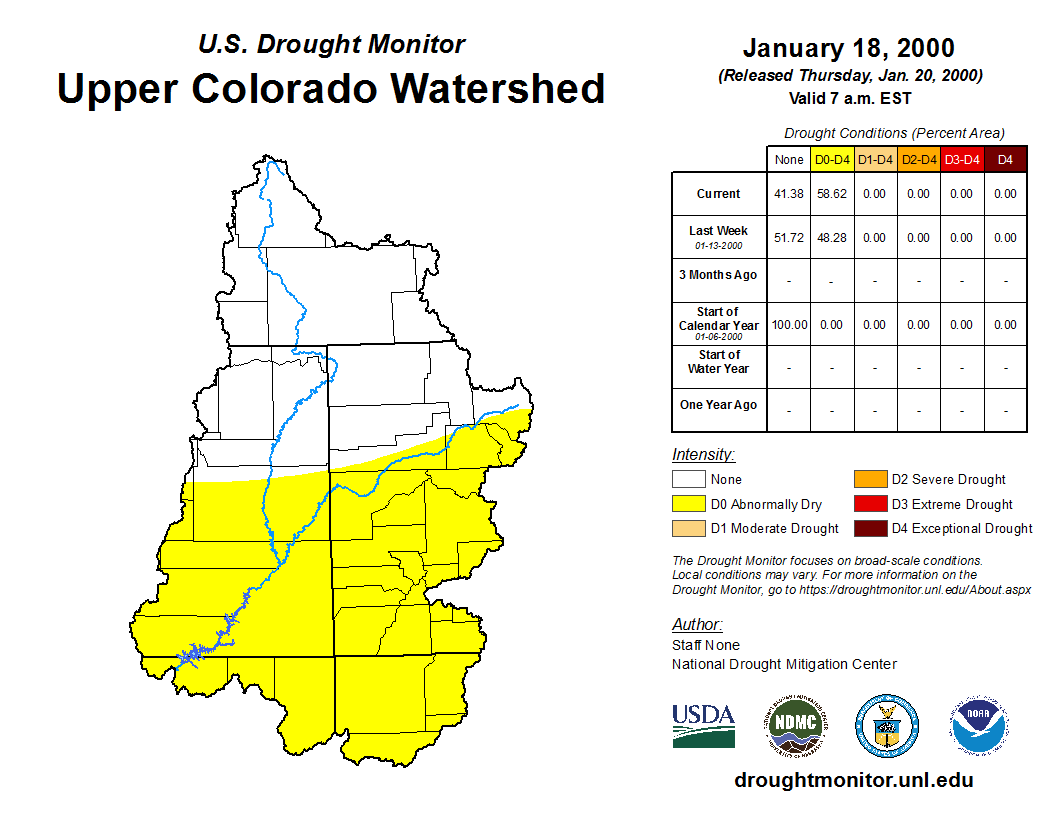 U.S. Drought Monitor
Upper Colorado Watershed

January 18, 2000
(Released Thursday, Jan. 20, 2000)
Valid 7 a.m. EST

Drought Conditions (Percent Area)

| | None | D0-D4 | D1-D4 | D2-D4 | D3-D4 | D4 |
|---|---|---|---|---|---|---|
| Current | 41.38 | 58.62 | 0.00 | 0.00 | 0.00 | 0.00 |
| Last Week 01-13-2000 | 51.72 | 48.28 | 0.00 | 0.00 | 0.00 | 0.00 |
| 3 Months Ago | - | - | - | - | - | - |
| Start of Calendar Year 01-06-2000 | 100.00 | 0.00 | 0.00 | 0.00 | 0.00 | 0.00 |
| Start of Water Year | - | - | - | - | - | - |
| One Year Ago | - | - | - | - | - | - |

Intensity:
None
D0 Abnormally Dry
D1 Moderate Drought
D2 Severe Drought
D3 Extreme Drought
D4 Exceptional Drought

The Drought Monitor focuses on broad-scale conditions. Local conditions may vary. For more information on the Drought Monitor, go to https://droughtmonitor.unl.edu/About.aspx

Author:
Staff None
National Drought Mitigation Center

USDA
NDMC
NOAA

droughtmonitor.unl.edu